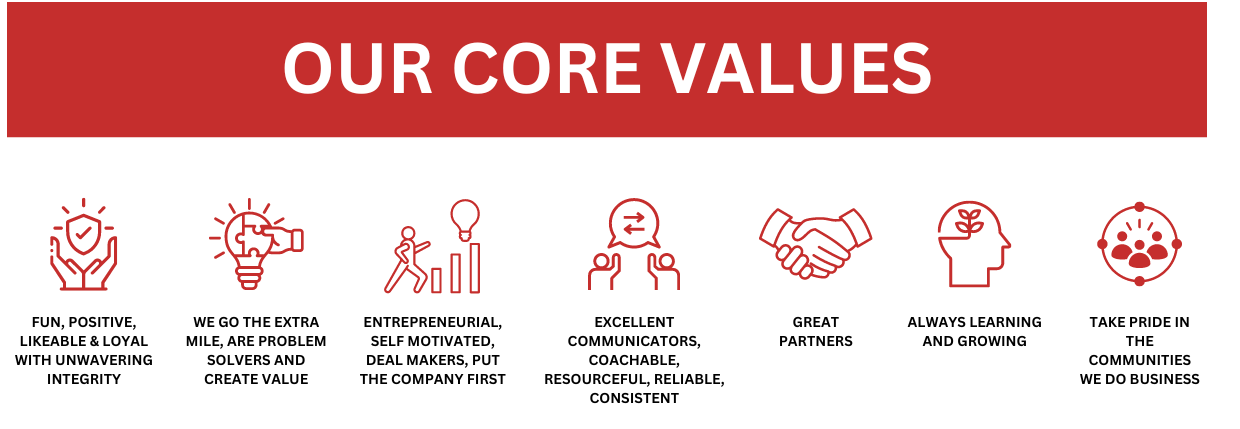 OUR CORE VALUES

FUN, POSITIVE, LIKEABLE & LOYAL WITH UNWAVERING INTEGRITY

WE GO THE EXTRA MILE, ARE PROBLEM SOLVERS AND CREATE VALUE

ENTREPRENEURIAL, SELF MOTIVATED, DEAL MAKERS, PUT THE COMPANY FIRST

EXCELLENT COMMUNICATORS, COACHABLE, RESOURCEFUL, RELIABLE, CONSISTENT

GREAT PARTNERS

ALWAYS LEARNING AND GROWING

TAKE PRIDE IN THE COMMUNITIES WE DO BUSINESS